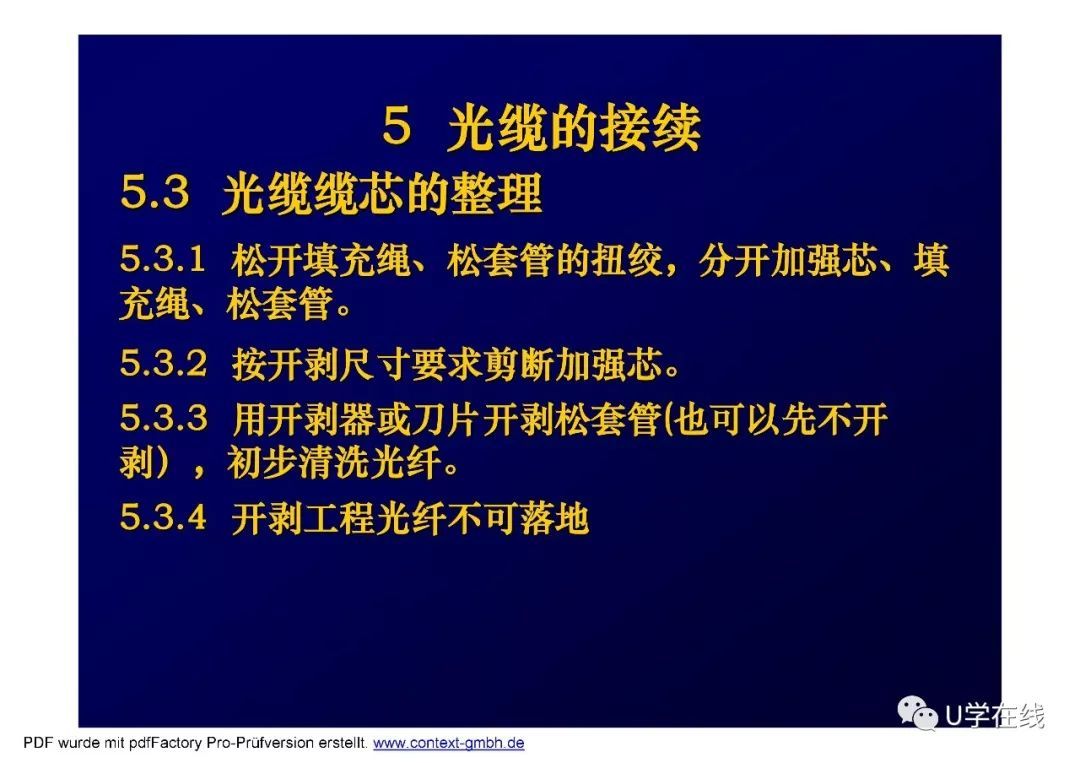 5 光缆的接续

5.3 光缆缆芯的整理

5.3.1 松开填充绳、松套管的扭绞，分开加强芯、填充绳、松套管。

5.3.2 按开剥尺寸要求剪断加强芯。

5.3.3 用开剥器或刀片开剥松套管(也可以先不开剥），初步清洗光纤。

5.3.4 开剥工程光纤不可落地

U学在线

PDF wurde mit pdfFactory Pro-Prüfversion erstellt. www.context-gmbh.de